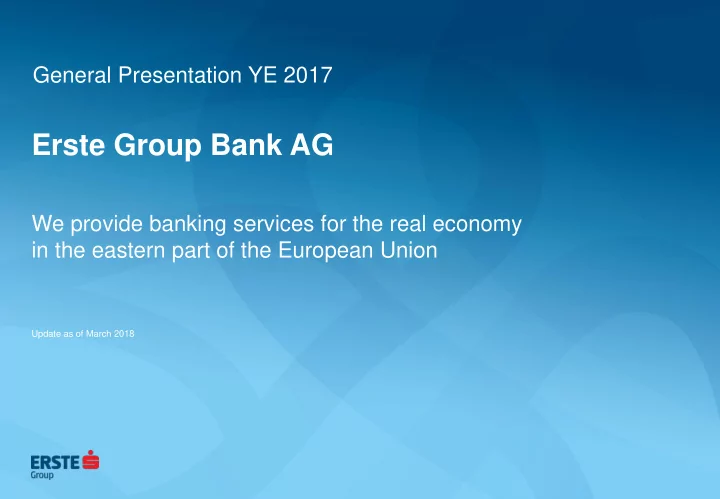 General Presentation YE 2017

Erste Group Bank AG

We provide banking services for the real economy in the eastern part of the European Union

Update as of March 2018

ERSTE
Group